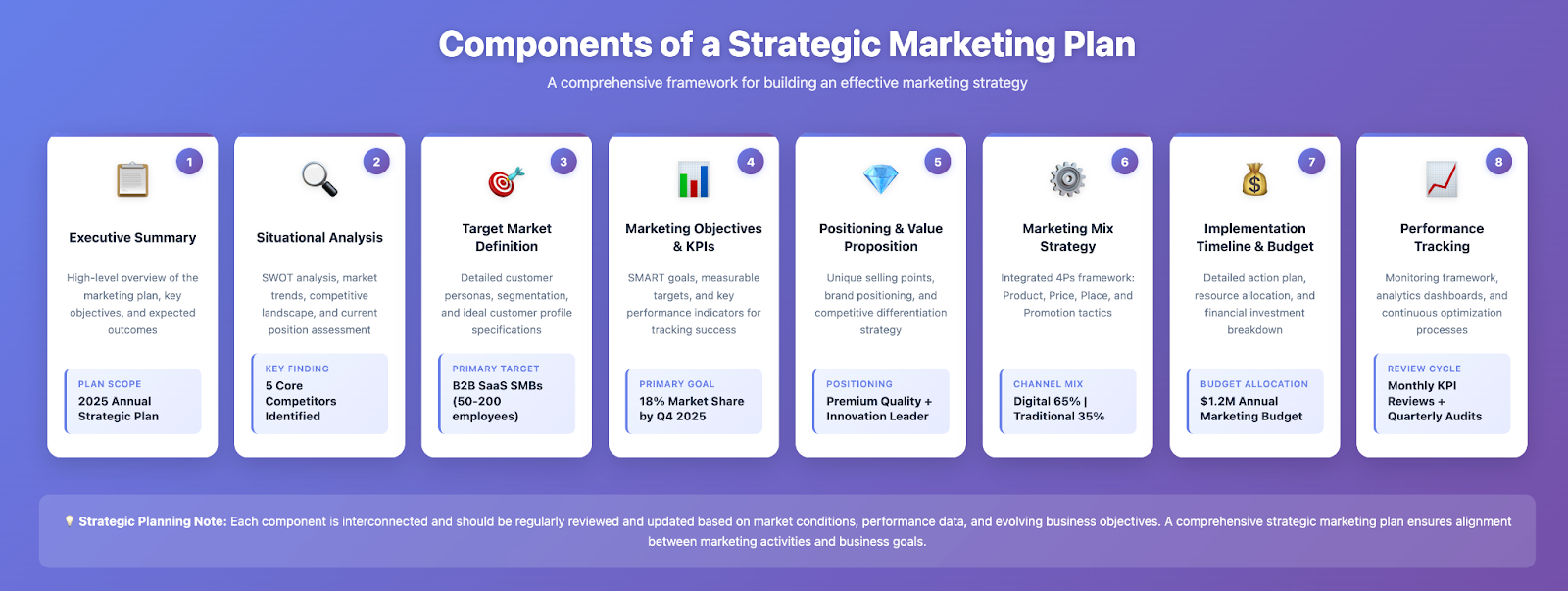 Components of a Strategic Marketing Plan

A comprehensive framework for building an effective marketing strategy

1

Executive Summary

High-level overview of the marketing plan, key objectives, and expected outcomes

PLAN SCOPE
2025 Annual Strategic Plan

2

Situational Analysis

SWOT analysis, market trends, competitive landscape, and current position assessment

KEY FINDING
5 Core Competitors Identified

3

Target Market Definition

Detailed customer personas, segmentation, and ideal customer profile specifications

PRIMARY TARGET
B2B SaaS SMBs (50-200 employees)

4

Marketing Objectives & KPIs

SMART goals, measurable targets, and key performance indicators for tracking success

PRIMARY GOAL
18% Market Share by Q4 2025

5

Positioning & Value Proposition

Unique selling points, brand positioning, and competitive differentiation strategy

POSITIONING
Premium Quality + Innovation Leader

6

Marketing Mix Strategy

Integrated 4Ps framework: Product, Price, Place, and Promotion tactics

CHANNEL MIX
Digital 65% | Traditional 35%

7

Implementation Timeline & Budget

Detailed action plan, resource allocation, and financial investment breakdown

BUDGET ALLOCATION
$1.2M Annual Marketing Budget

8

Performance Tracking

Monitoring framework, analytics dashboards, and continuous optimization processes

REVIEW CYCLE
Monthly KPI Reviews + Quarterly Audits

Strategic Planning Note: Each component is interconnected and should be regularly reviewed and updated based on market conditions, performance data, and evolving business objectives. A comprehensive strategic marketing plan ensures alignment between marketing activities and business goals.